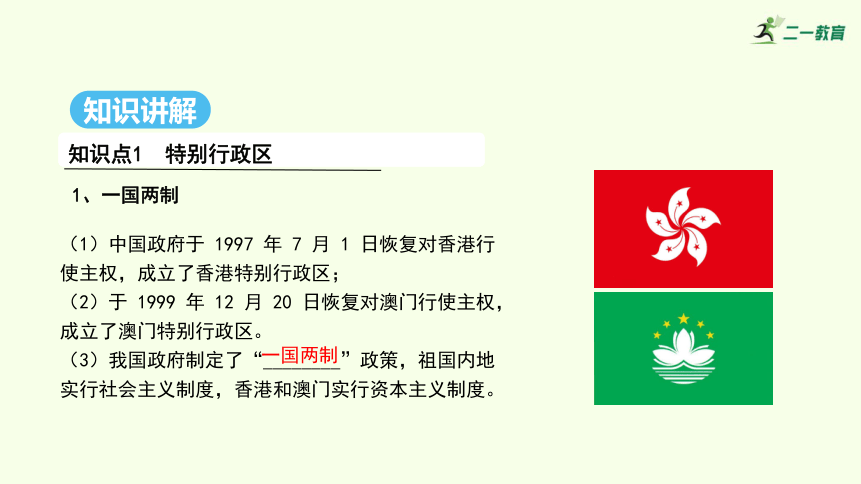 二一教育

知识讲解

知识点1 特别行政区

1、一国两制

（1）中国政府于 1997 年 7 月 1 日恢复对香港行使主权，成立了香港特别行政区；
（2）于 1999 年 12 月 20 日恢复对澳门行使主权，成立了澳门特别行政区。
（3）我国政府制定了“一国两制”政策，祖国内地实行社会主义制度，香港和澳门实行资本主义制度。